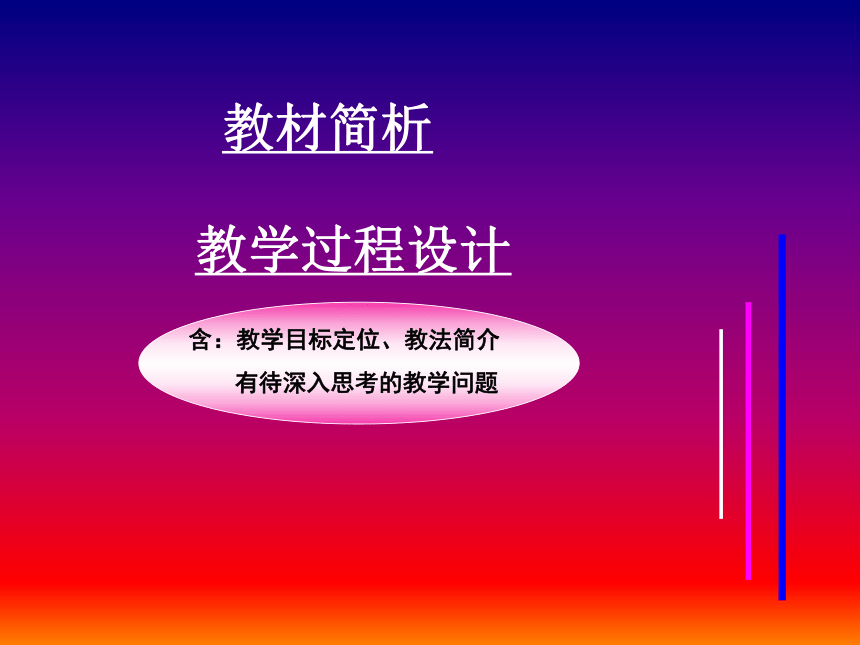 教材简析

教学过程设计

含：教学目标定位、教法简介

有待深入思考的教学问题